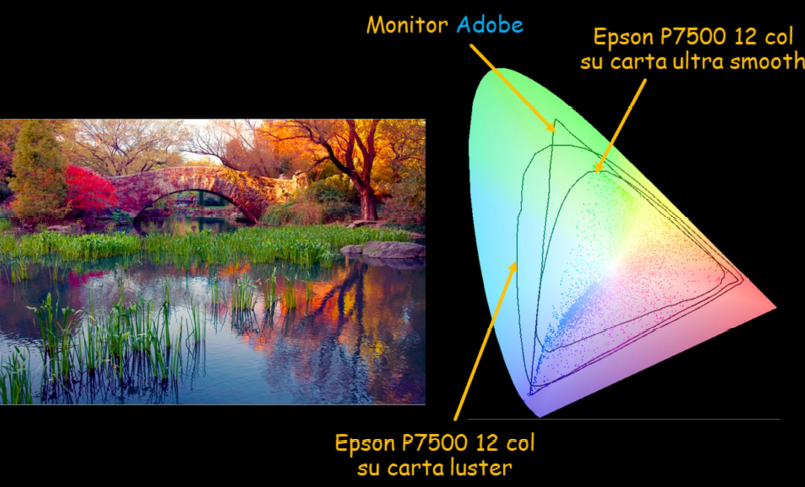 Monitor Adobe

Epson P7500 12 col su carta ultra smooth

Epson P7500 12 col su carta luster